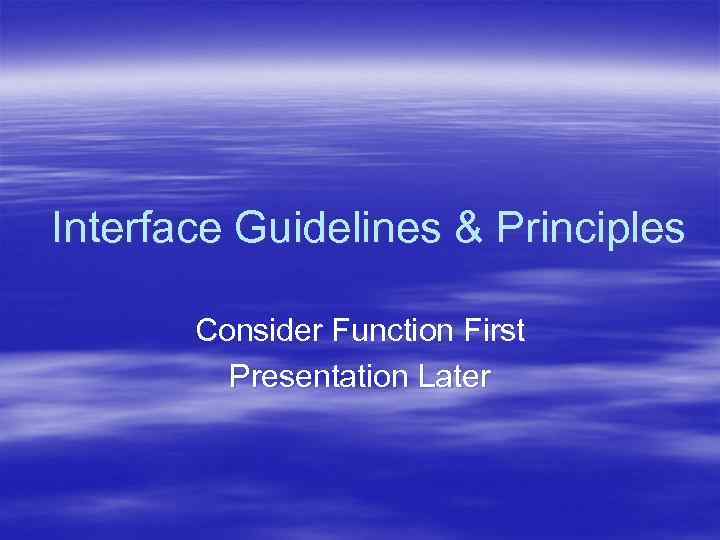 Interface Guidelines & Principles

Consider Function First
Presentation Later